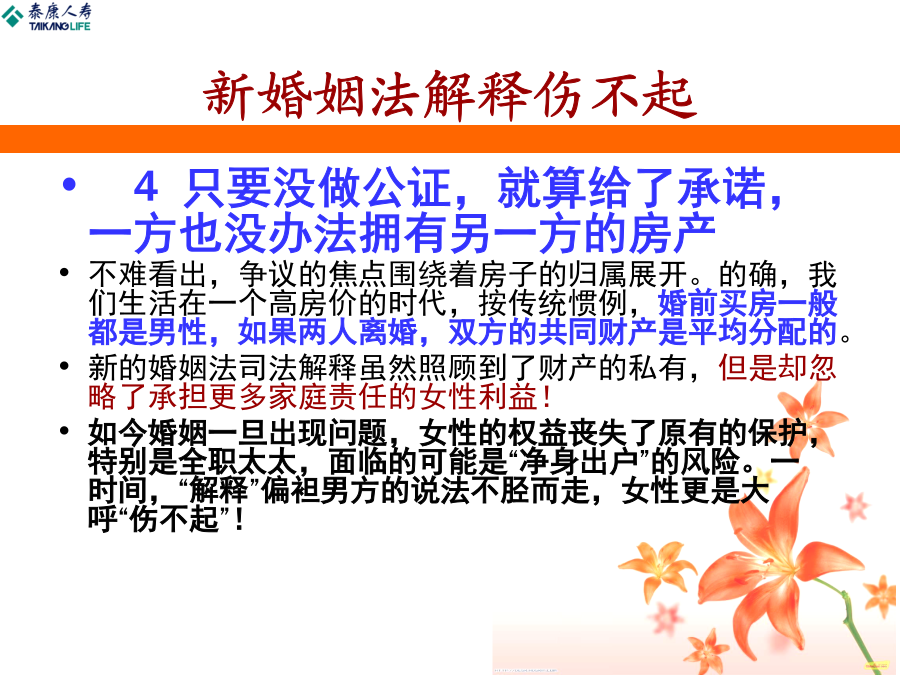 泰康人寿
TAIKANG LIFE

新婚姻法解释伤不起

• 4 只要没做公证，就算给了承诺，一方也没办法拥有另一方的房产

• 不难看出，争议的焦点围绕着房子的归属展开。的确，我们生活在一个高房价的时代，按传统惯例，婚前买房一般都是男性，如果两人离婚，双方的共同财产是平均分配的。

• 新的婚姻法司法解释虽然照顾到了财产的私有，但是却忽略了承担更多家庭责任的女性利益！

• 如今婚姻一旦出现问题，女性的权益丧失了原有的保护，特别是全职太太，面临的可能是“净身出户”的风险。一时间，“解释”偏袒男方的说法不胫而走，女性更是大呼“伤不起”！